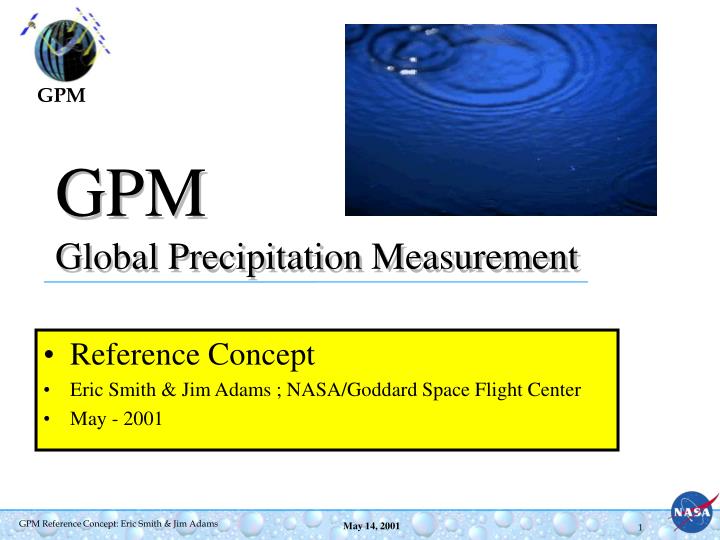 GPM

GPM

Global Precipitation Measurement

• Reference Concept
• Eric Smith & Jim Adams ; NASA/Goddard Space Flight Center
• May - 2001

GPM Reference Concept: Eric Smith & Jim Adams

May 14, 2001

1

NASA